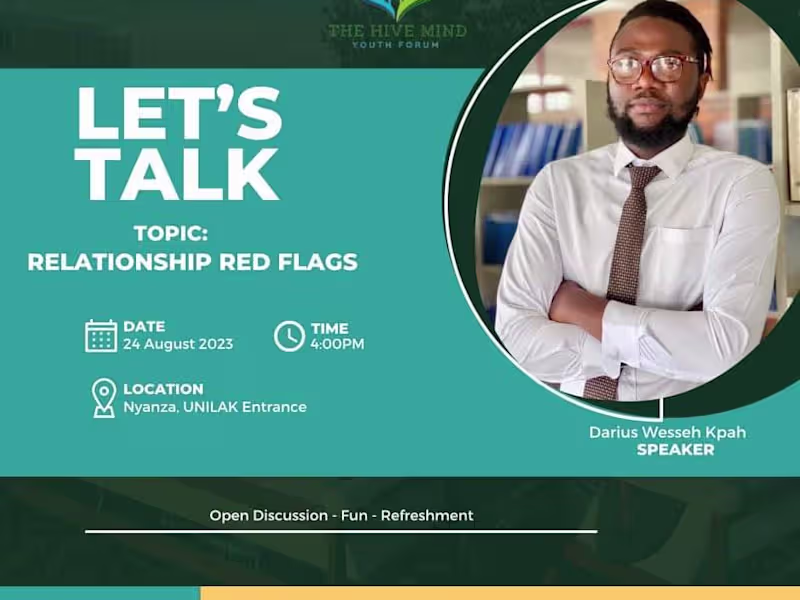 THE HIVE MIND
YOUTH FORUM

LET'S TALK

TOPIC:
RELATIONSHIP RED FLAGS

DATE
24 August 2023

TIME
4:00PM

LOCATION
Nyanza, UNILAK Entrance

Darius Wesseh Kpah
SPEAKER

Open Discussion - Fun - Refreshment